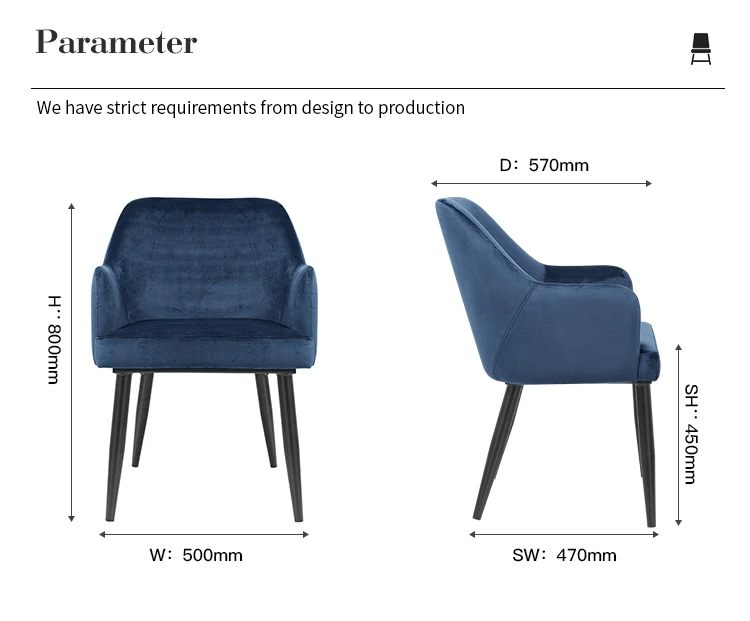 Parameter

We have strict requirements from design to production

D：570mm

H：800mm

SH：450mm

W：500mm

SW：470mm